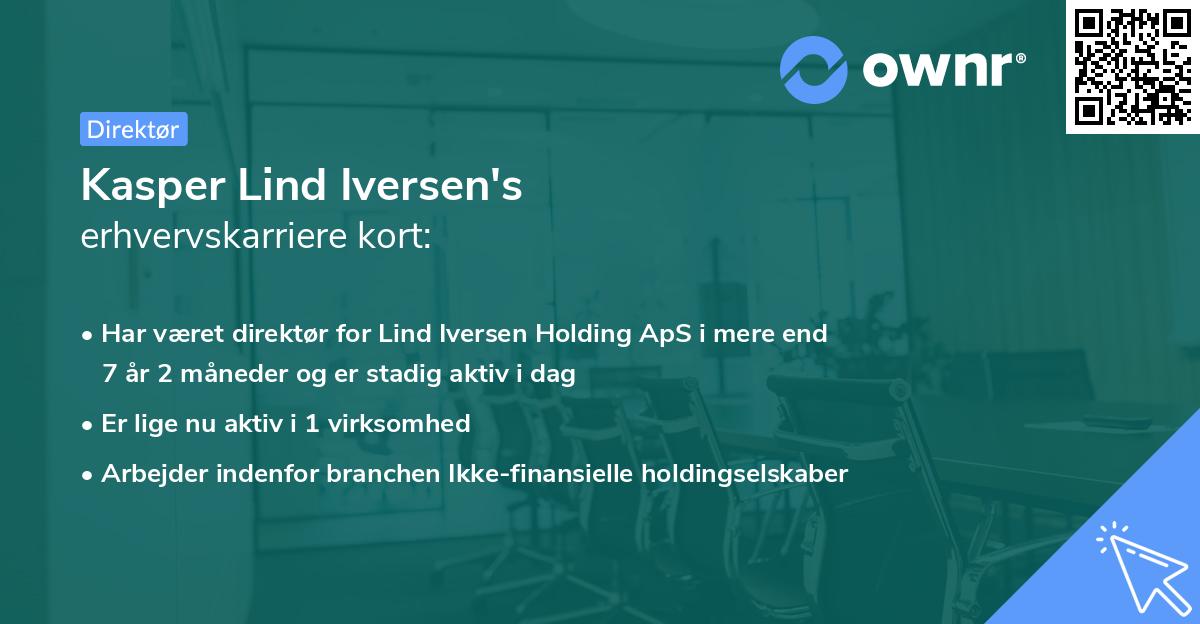 ownr®

Direktør

Kasper Lind Iversen's
erhvervskarriere kort:

• Har været direktør for Lind Iversen Holding ApS i mere end 7 år 2 måneder og er stadig aktiv i dag
• Er lige nu aktiv i 1 virksomhed
• Arbejder indenfor branchen Ikke-finansielle holdingselskaber